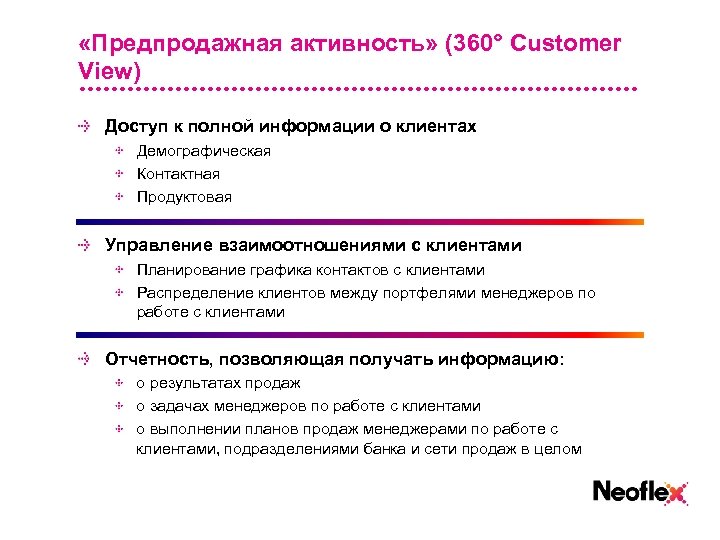 «Предпродажная активность» (360° Customer View)

Доступ к полной информации о клиентах

Демографическая

Контактная

Продуктовая

Управление взаимоотношениями с клиентами

Планирование графика контактов с клиентами

Распределение клиентов между портфелями менеджеров по работе с клиентами

Отчетность, позволяющая получать информацию:

о результатах продаж

о задачах менеджеров по работе с клиентами

о выполнении планов продаж менеджерами по работе с клиентами, подразделениями банка и сети продаж в целом

Neoflex